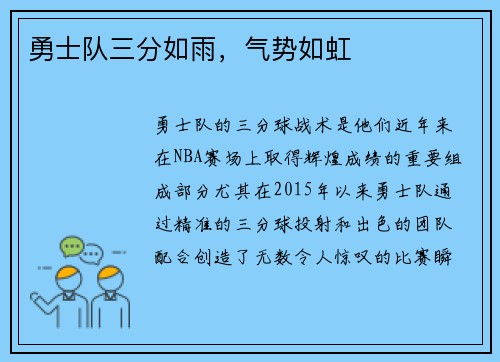 勇士队三分如雨，气势如虹

勇士队的三分球战术是他们近年来在NBA赛场上取得辉煌成绩的重要组成部分尤其在2015年以来勇士队通过精准的三分球投射和出色的团队配合创造了无数令人惊叹的比赛瞬